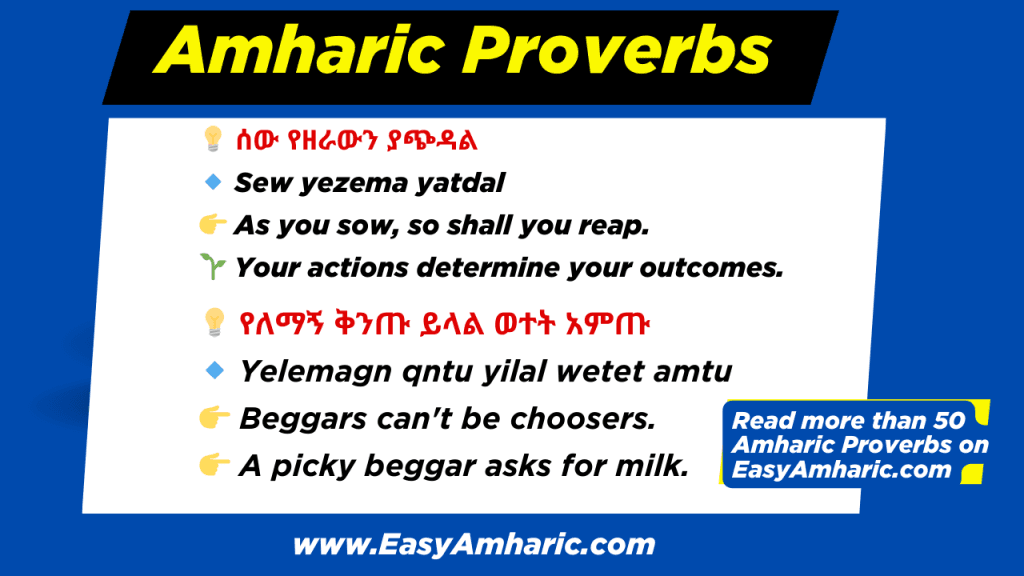 Amharic Proverbs

💡 ሰው የዘራውን ያጭዳል
🔹 Sew yezema yatdal
👉 As you sow, so shall you reap.
🌱 Your actions determine your outcomes.

💡 የለማኝ ቅንጡ ይላል ወተት አምጡ
🔹 Yelemagn qntu yilal wetet amtu
👉 Beggars can't be choosers.
👉 A picky beggar asks for milk.

Read more than 50 Amharic Proverbs on EasyAmharic.com

www.EasyAmharic.com